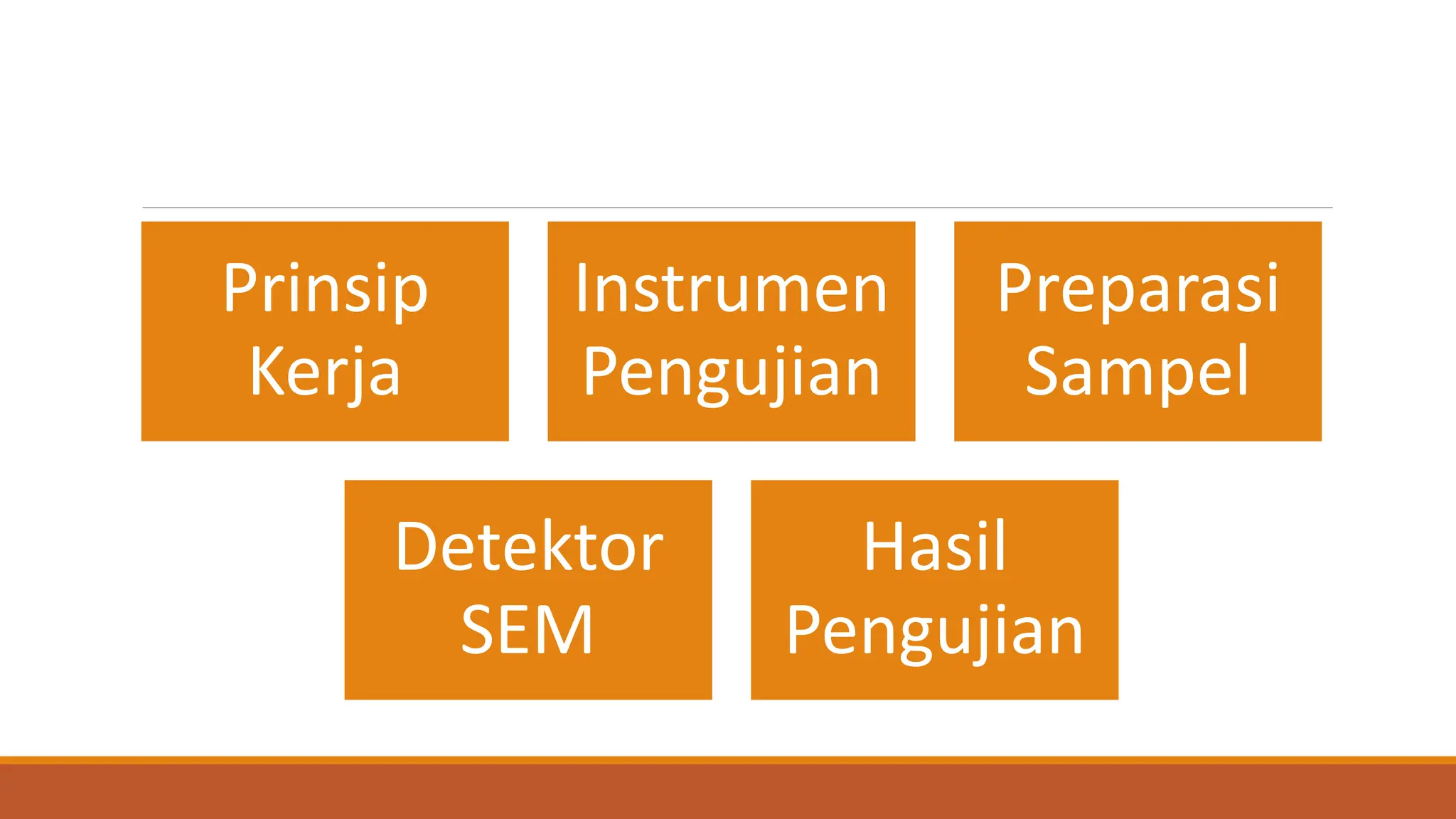 Prinsip Kerja

Instrumen Pengujian

Preparasi Sampel

Detektor SEM

Hasil Pengujian